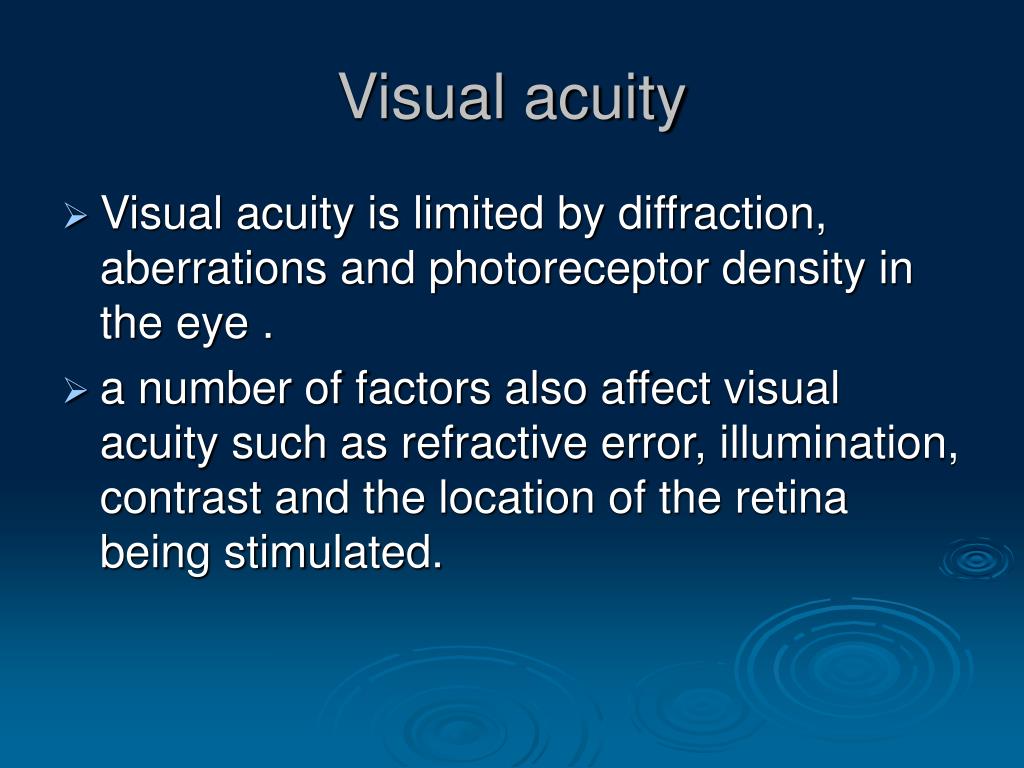 Visual acuity

➢ Visual acuity is limited by diffraction, aberrations and photoreceptor density in the eye .

➢ a number of factors also affect visual acuity such as refractive error, illumination, contrast and the location of the retina being stimulated.